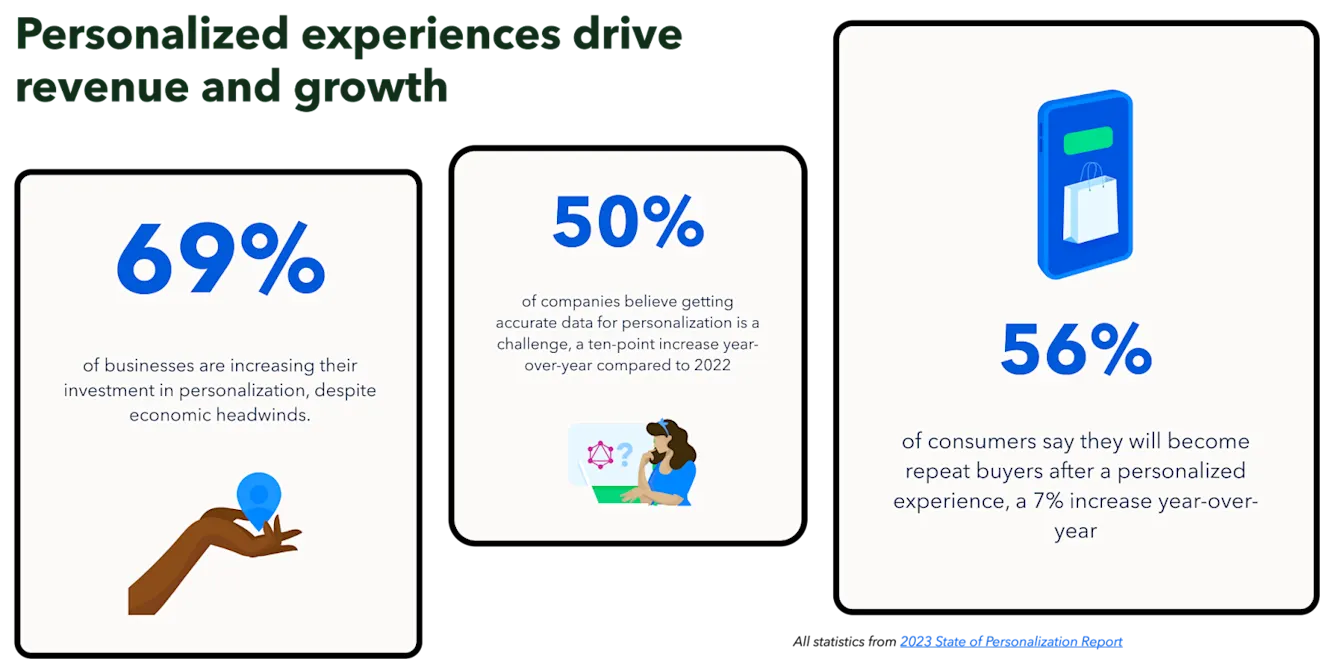 Personalized experiences drive revenue and growth

69%

of businesses are increasing their investment in personalization, despite economic headwinds.

50%

of companies believe getting accurate data for personalization is a challenge, a ten-point increase year-over-year compared to 2022

56%

of consumers say they will become repeat buyers after a personalized experience, a 7% increase year-over-year

All statistics from 2023 State of Personalization Report